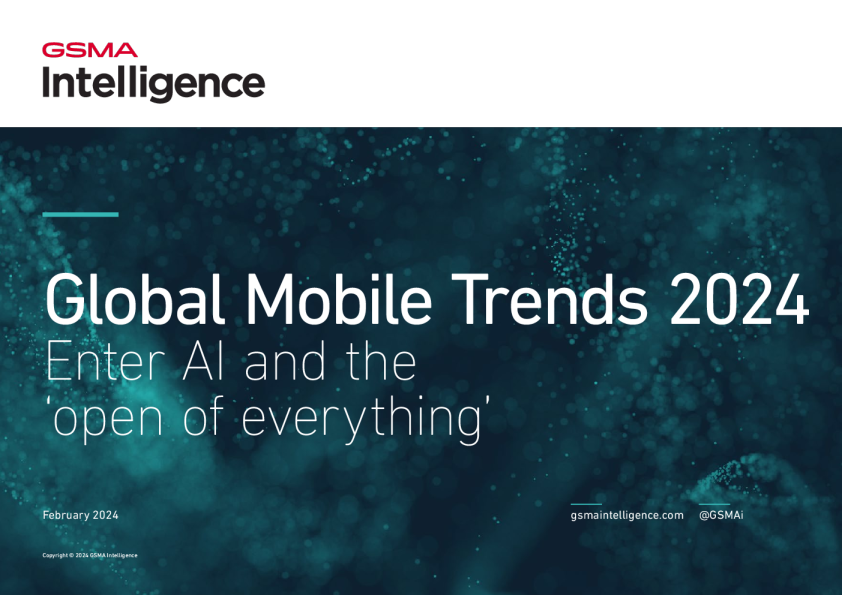 GSMA
Intelligence

Global Mobile Trends 2024
Enter AI and the 'open of everything'

February 2024

gsmaintelligence.com

@GSMAi

Copyright © 2024 GSMA Intelligence